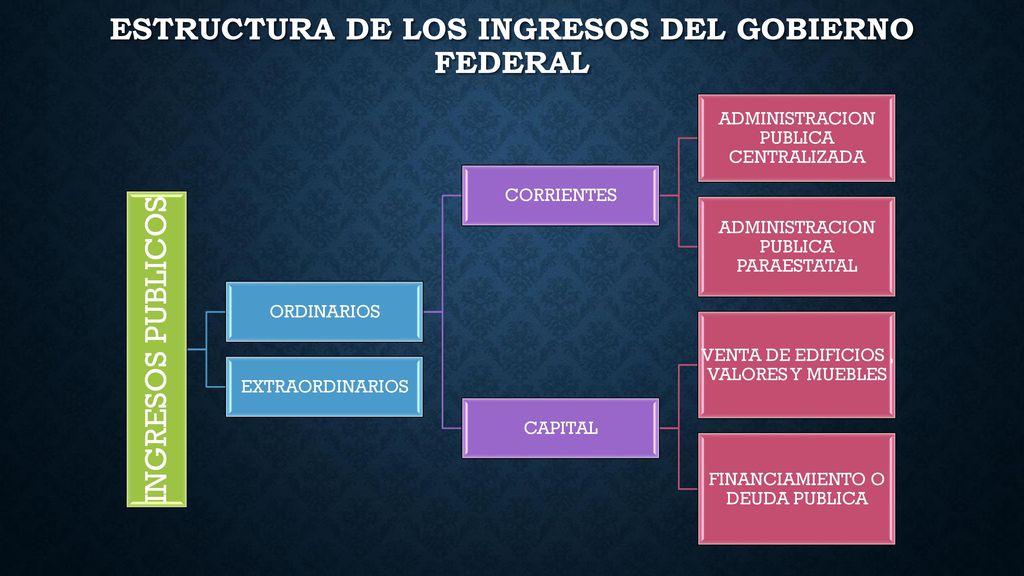 ESTRUCTURA DE LOS INGRESOS DEL GOBIERNO FEDERAL

INGRESOS PUBLICOS

ORDINARIOS

EXTRAORDINARIOS

CORRIENTES

CAPITAL

ADMINISTRACION PUBLICA CENTRALIZADA

ADMINISTRACION PUBLICA PARAESTATAL

VENTA DE EDIFICIOS , VALORES Y MUEBLES

FINANCIAMIENTO O DEUDA PUBLICA